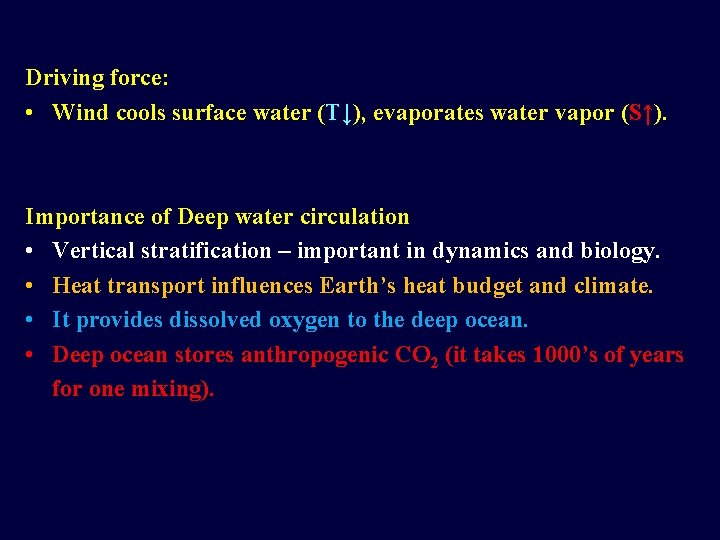 Driving force:

• Wind cools surface water (T↓), evaporates water vapor (S↑).

Importance of Deep water circulation

• Vertical stratification – important in dynamics and biology.
• Heat transport influences Earth's heat budget and climate.
• It provides dissolved oxygen to the deep ocean.
• Deep ocean stores anthropogenic $CO_2$ (it takes 1000's of years for one mixing).